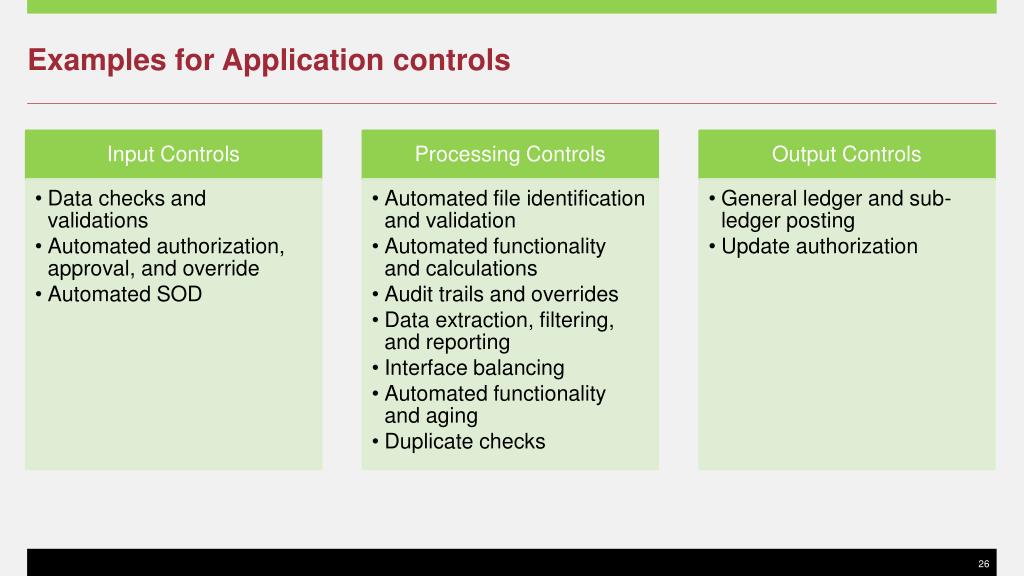 Examples for Application controls

Input Controls

• Data checks and validations
• Automated authorization, approval, and override
• Automated SOD

Processing Controls

• Automated file identification and validation
• Automated functionality and calculations
• Audit trails and overrides
• Data extraction, filtering, and reporting
• Interface balancing
• Automated functionality and aging
• Duplicate checks

Output Controls

• General ledger and sub-ledger posting
• Update authorization

26